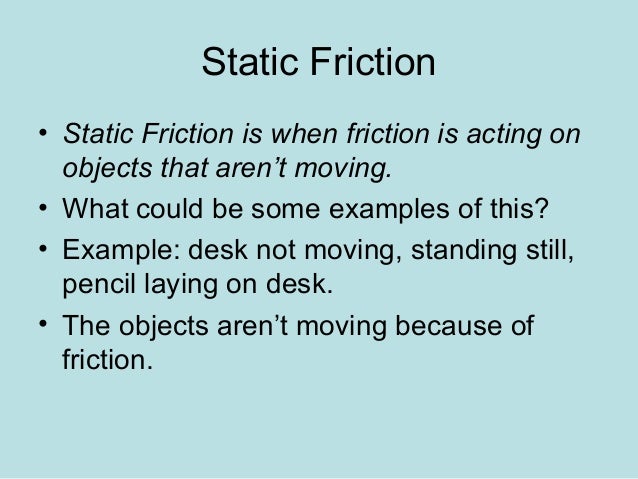 Static Friction

• Static Friction is when friction is acting on objects that aren’t moving.

• What could be some examples of this?

• Example: desk not moving, standing still, pencil laying on desk.

• The objects aren’t moving because of friction.